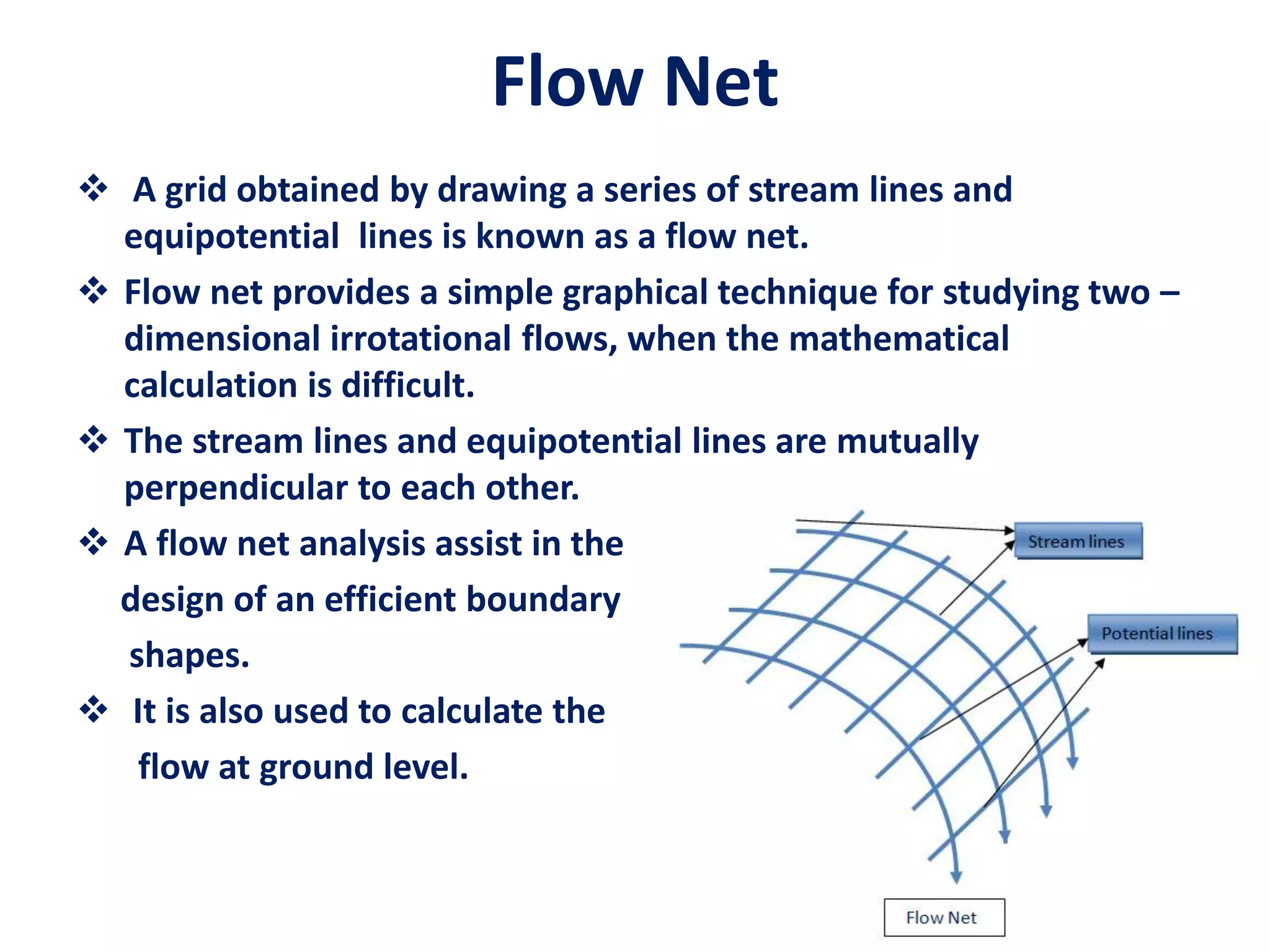 Flow Net

❖ A grid obtained by drawing a series of stream lines and equipotential lines is known as a flow net.

❖ Flow net provides a simple graphical technique for studying two – dimensional irrotational flows, when the mathematical calculation is difficult.

❖ The stream lines and equipotential lines are mutually perpendicular to each other.

❖ A flow net analysis assist in the design of an efficient boundary shapes.

❖ It is also used to calculate the flow at ground level.

Stream lines

Potential lines

Flow Net